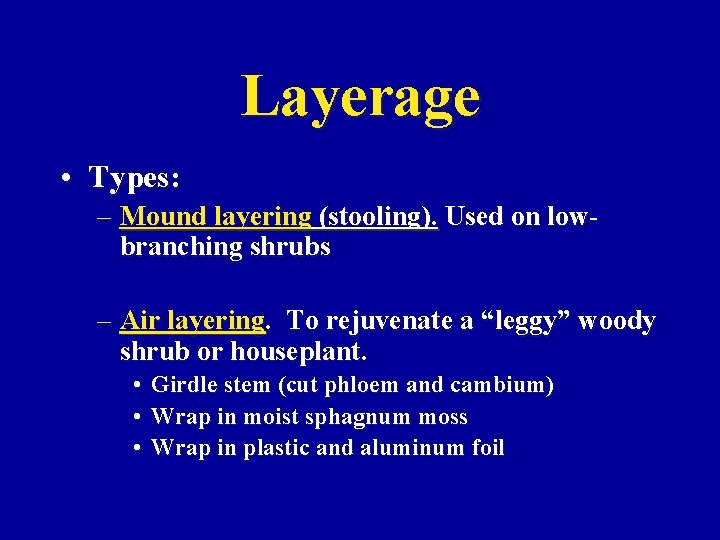 Layerage

• Types:
– Mound layering (stooling). Used on low-branching shrubs

– Air layering. To rejuvenate a “leggy” woody shrub or houseplant.
• Girdle stem (cut phloem and cambium)
• Wrap in moist sphagnum moss
• Wrap in plastic and aluminum foil